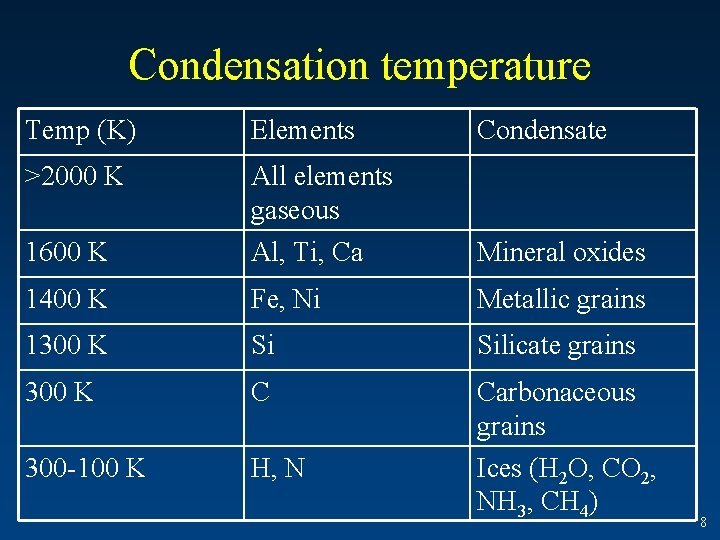 Condensation temperature

| Temp (K) | Elements | Condensate |
|---|---|---|
| >2000 K | All elements gaseous | |
| 1600 K | Al, Ti, Ca | Mineral oxides |
| 1400 K | Fe, Ni | Metallic grains |
| 1300 K | Si | Silicate grains |
| 300 K | C | Carbonaceous grains |
| 300-100 K | H, N | Ices ($H_2O$, $CO_2$, $NH_3$, $CH_4$) |

8